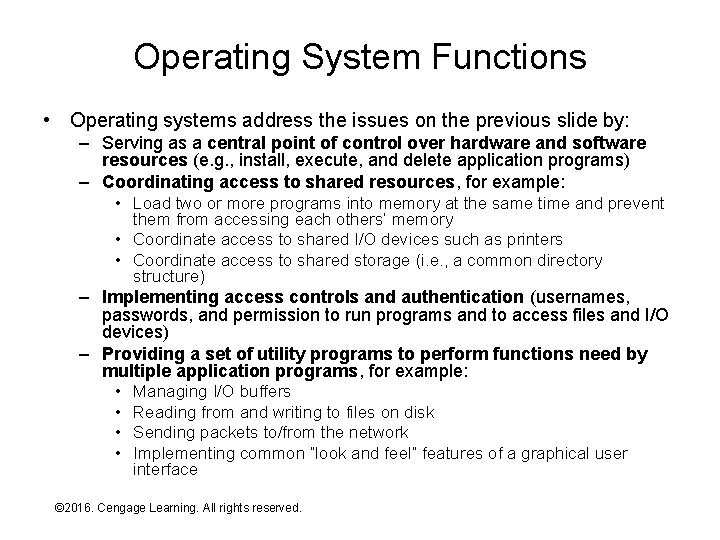 Operating System Functions

• Operating systems address the issues on the previous slide by:
– Serving as a central point of control over hardware and software resources (e.g., install, execute, and delete application programs)
– Coordinating access to shared resources, for example:
• Load two or more programs into memory at the same time and prevent them from accessing each others' memory
• Coordinate access to shared I/O devices such as printers
• Coordinate access to shared storage (i.e., a common directory structure)
– Implementing access controls and authentication (usernames, passwords, and permission to run programs and to access files and I/O devices)
– Providing a set of utility programs to perform functions need by multiple application programs, for example:
• Managing I/O buffers
• Reading from and writing to files on disk
• Sending packets to/from the network
• Implementing common "look and feel" features of a graphical user interface

©2016. Cengage Learning. All rights reserved.